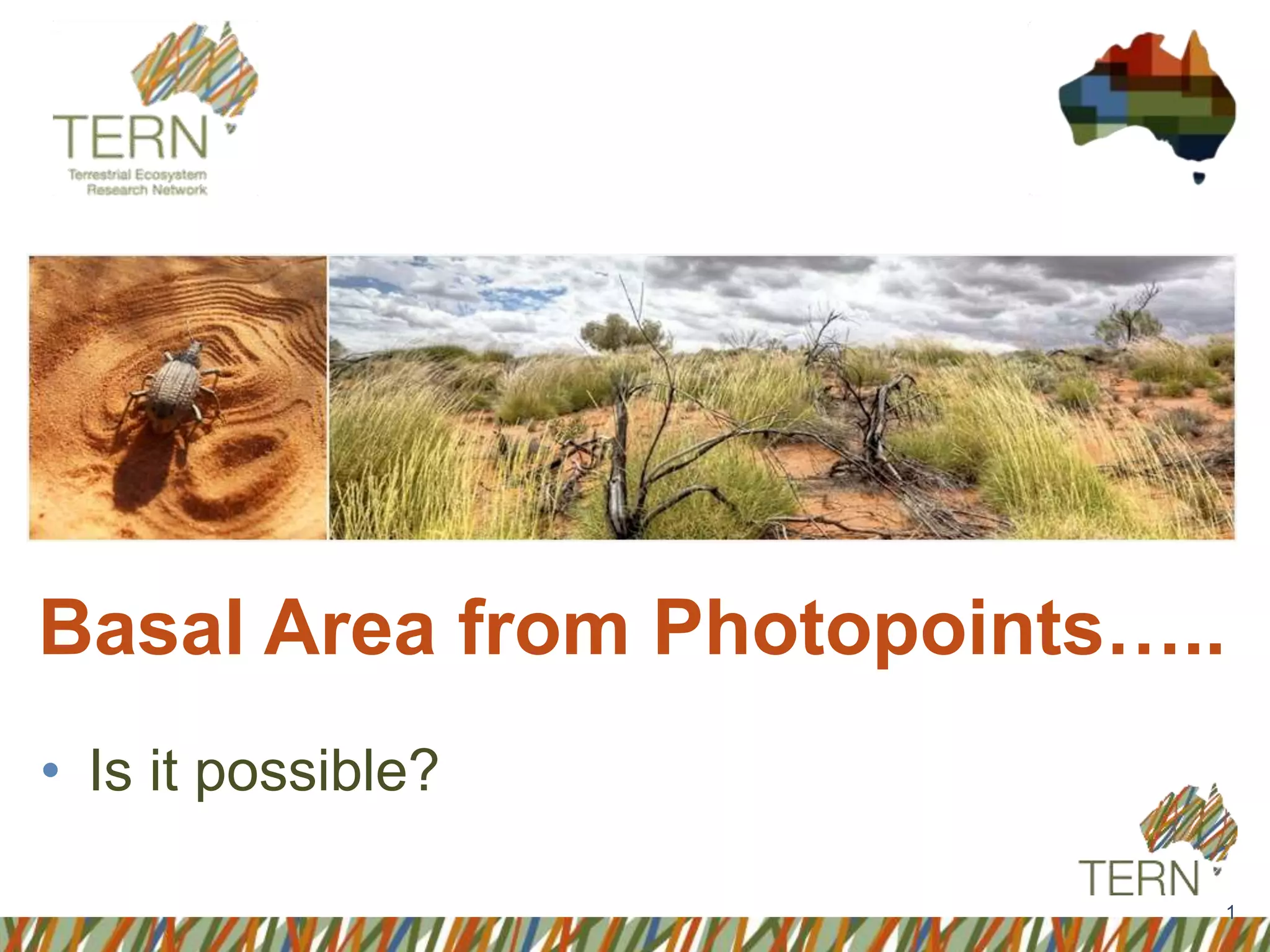 TERN
Terrestrial Ecosystem Research Network

Basal Area from Photopoints…..

• Is it possible?

TERN

1